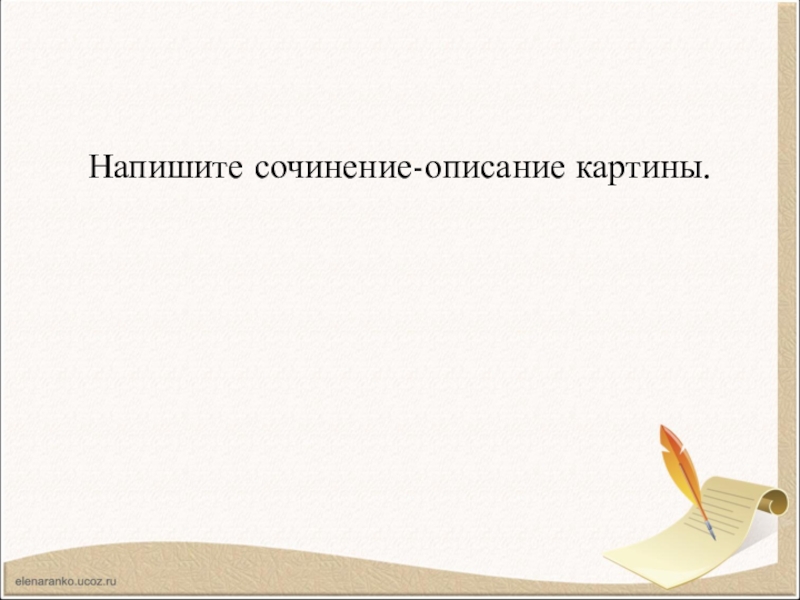 Напишите сочинение-описание картины.

elenaranko.ucoz.ru